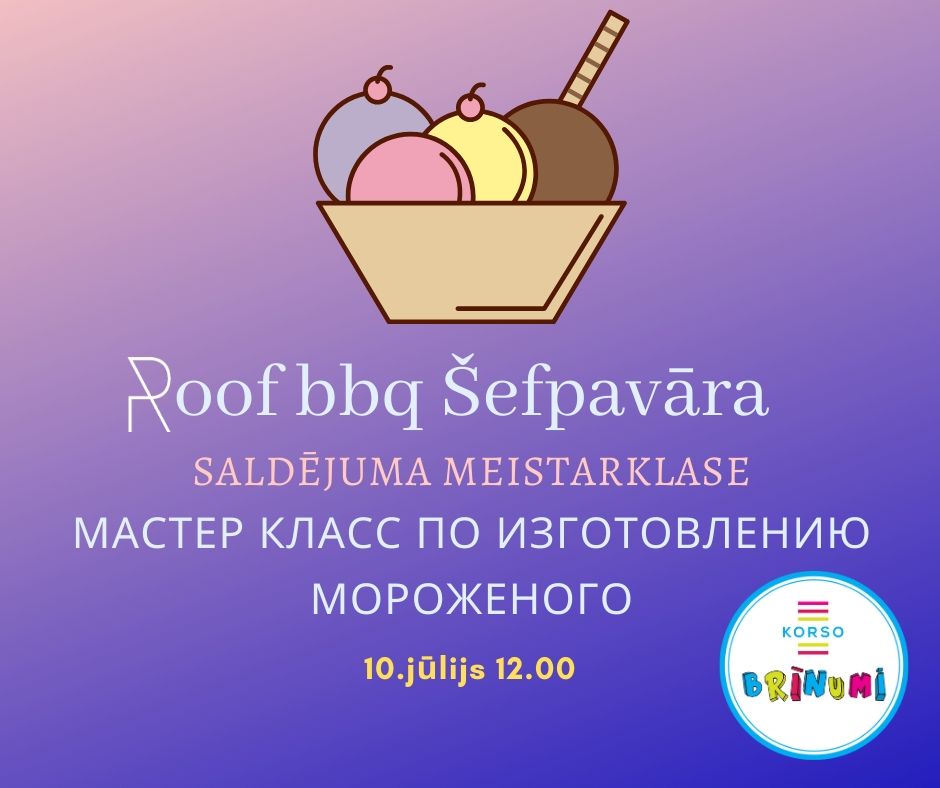 Roof bbq Šefpavāra

SALDĒJUMA MEISTARKLASE

МАСТЕР КЛАСС ПО ИЗГОТОВЛЕНИЮ МОРОЖЕНОГО

10.jūlijs 12.00

KORSO

BRĪNUMI